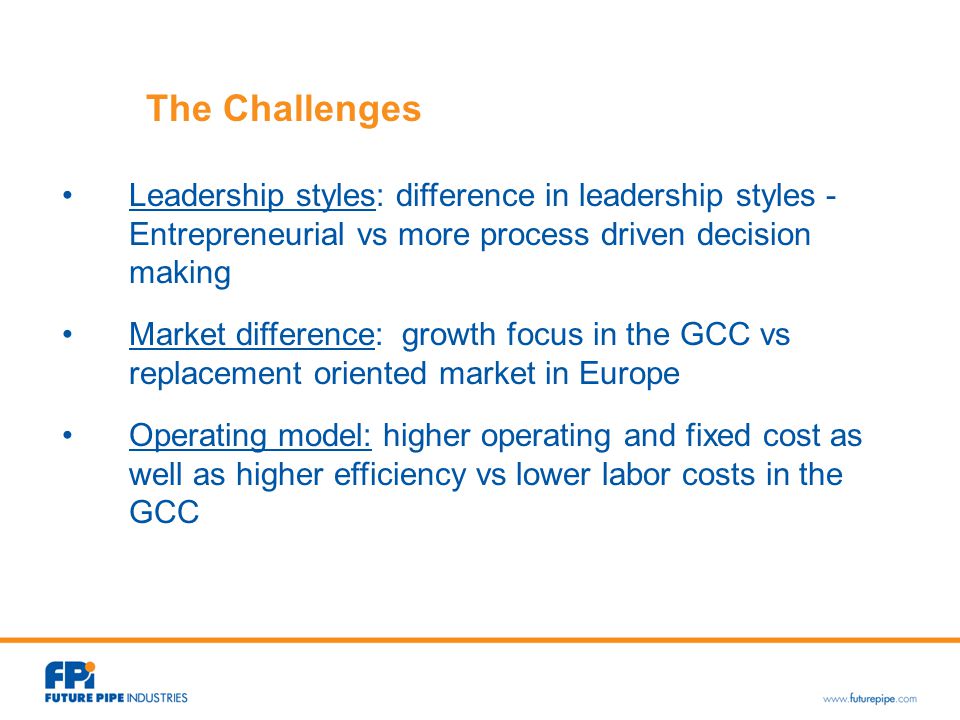 The Challenges

• Leadership styles: difference in leadership styles - Entrepreneurial vs more process driven decision making

• Market difference: growth focus in the GCC vs replacement oriented market in Europe

• Operating model: higher operating and fixed cost as well as higher efficiency vs lower labor costs in the GCC

FPi
FUTURE PIPE INDUSTRIES

www.futurepipe.com